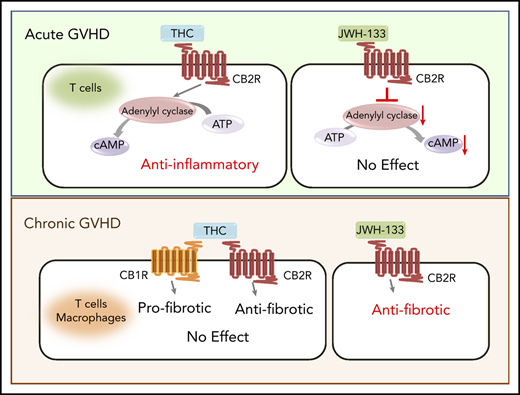 Acute GVHD

THC

CB2R

T cells

Adenylyl cyclase

ATP

cAMP

Anti-inflammatory

JWH-133

CB2R

Adenylyl cyclase

ATP

cAMP

No Effect

Chronic GVHD

THC

CB1R

CB2R

T cells
Macrophages

Pro-fibrotic

Anti-fibrotic

No Effect

JWH-133

CB2R

Anti-fibrotic